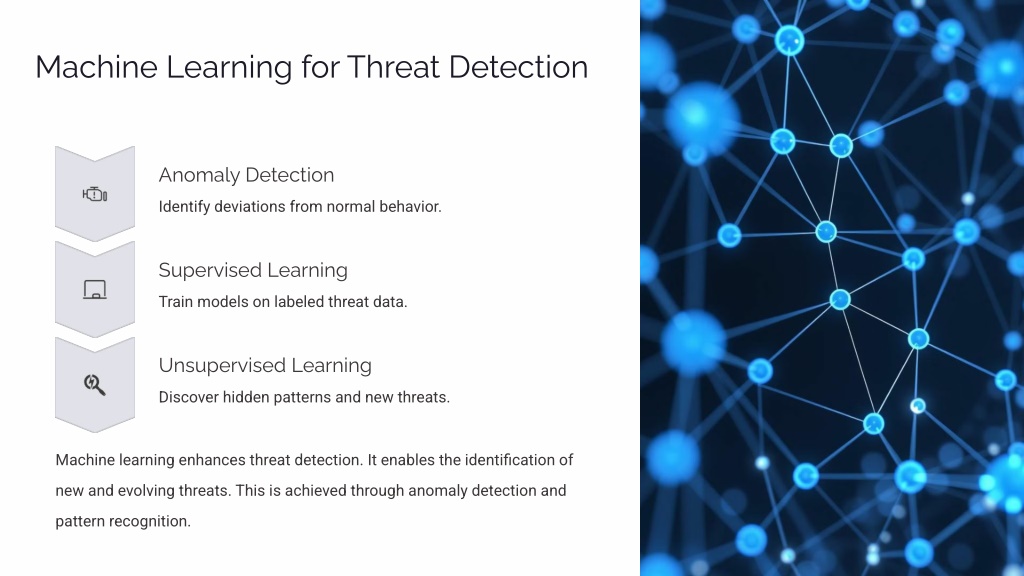 Machine Learning for Threat Detection

Anomaly Detection

Identify deviations from normal behavior.

Supervised Learning

Train models on labeled threat data.

Unsupervised Learning

Discover hidden patterns and new threats.

Machine learning enhances threat detection. It enables the identification of new and evolving threats. This is achieved through anomaly detection and pattern recognition.